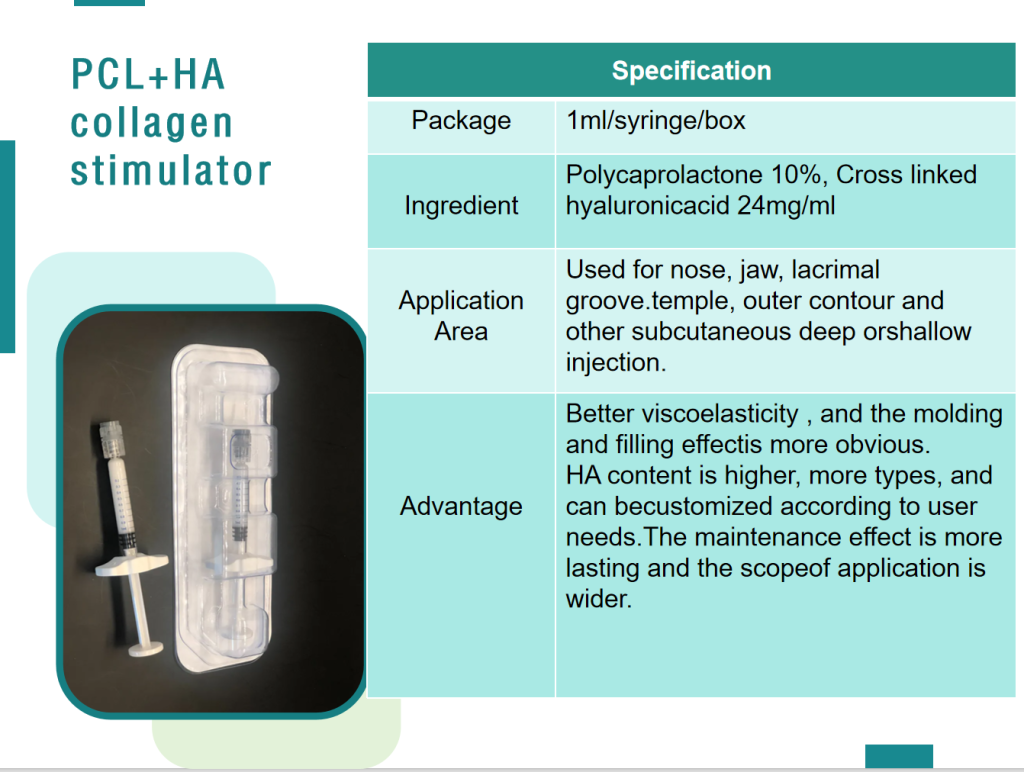 PCL+HA collagen stimulator

| Specification | |
|---|---|
| Package | 1ml/syringe/box |
| Ingredient | Polycaprolactone 10%, Cross linked hyaluronicacid 24mg/ml |
| Application Area | Used for nose, jaw, lacrimal groove.temple, outer contour and other subcutaneous deep orshallow injection. |
| Advantage | Better viscoelasticity , and the molding and filling effectis more obvious. HA content is higher, more types, and can becustomized according to user needs.The maintenance effect is more lasting and the scopeof application is wider. |